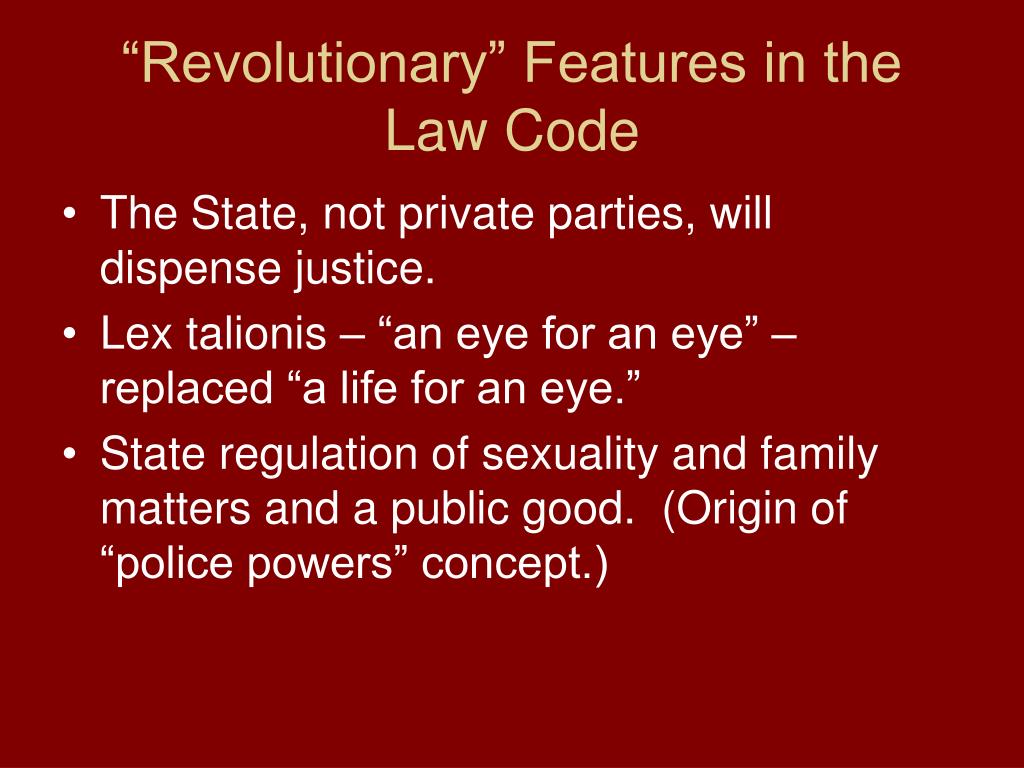 “Revolutionary” Features in the Law Code

• The State, not private parties, will dispense justice.
• Lex talionis – “an eye for an eye” – replaced “a life for an eye.”
• State regulation of sexuality and family matters and a public good. (Origin of “police powers” concept.)